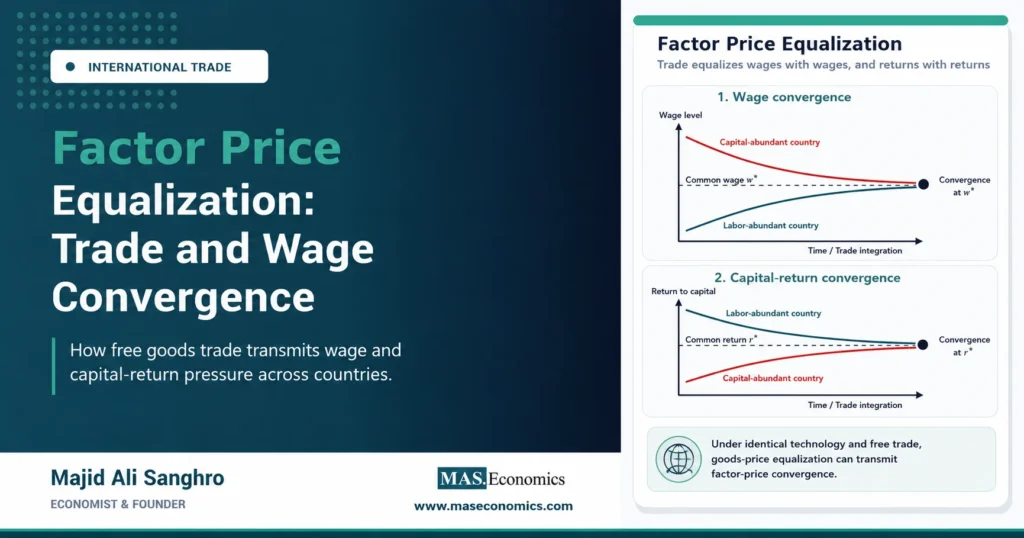 INTERNATIONAL TRADE

Factor Price Equalization: Trade and Wage Convergence

How free goods trade transmits wage and capital-return pressure across countries.

Majid Ali Sanghro
ECONOMIST & FOUNDER

MAS.Economics
www.maseconomics.com

Factor Price Equalization
Trade equalizes wages with wages, and returns with returns

1. Wage convergence
Wage level
Capital-abundant country
Common wage $w^*$
Convergence at $w^*$
Labor-abundant country
Time / Trade integration

2. Capital-return convergence
Return to capital
Labor-abundant country
Common return $r^*$
Convergence at $r^*$
Capital-abundant country
Time / Trade integration

Under identical technology and free trade, goods-price equalization can transmit factor-price convergence.